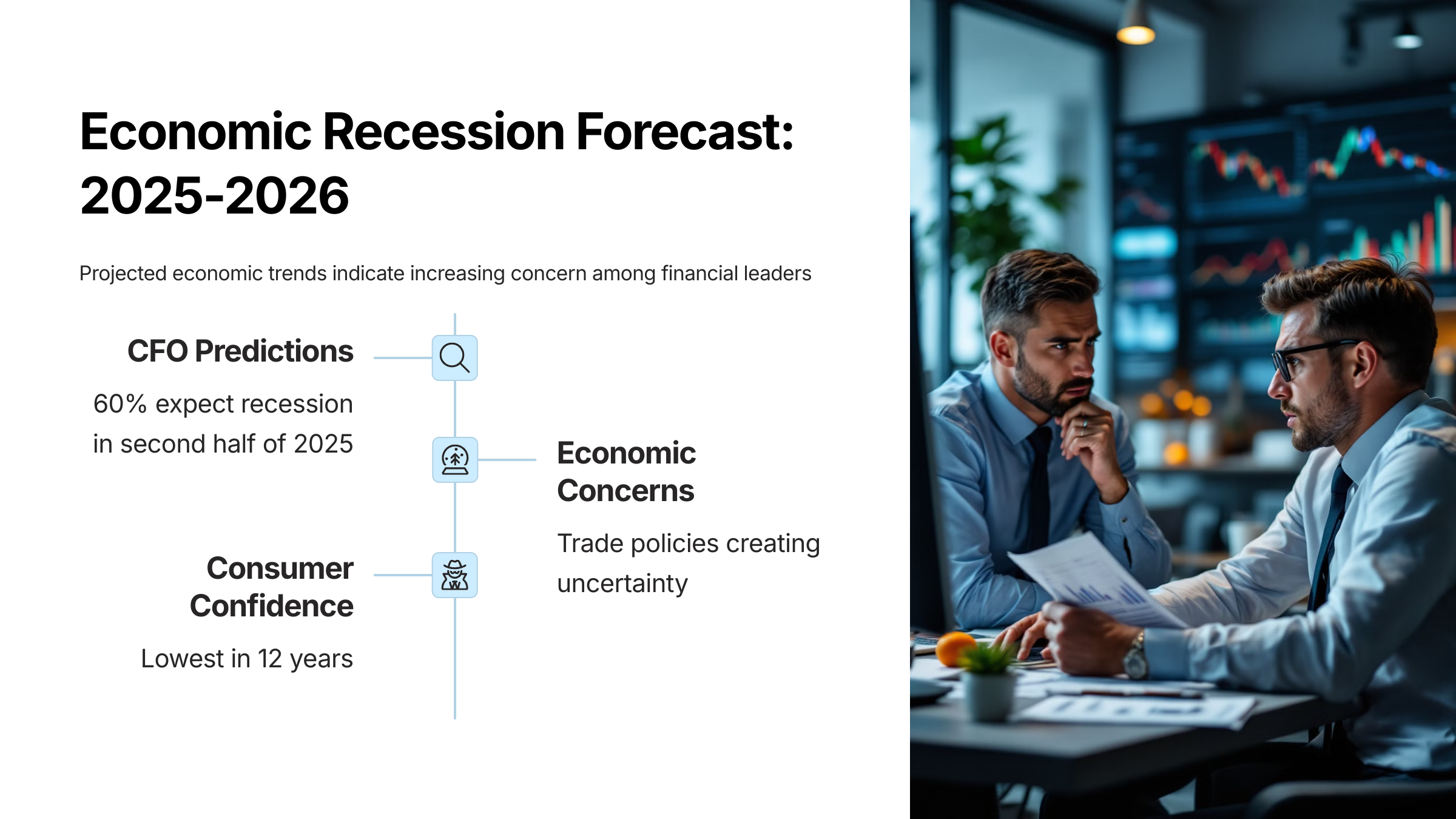 Economic Recession Forecast: 2025-2026

Projected economic trends indicate increasing concern among financial leaders

CFO Predictions

60% expect recession in second half of 2025

Economic Concerns

Trade policies creating uncertainty

Consumer Confidence

Lowest in 12 years